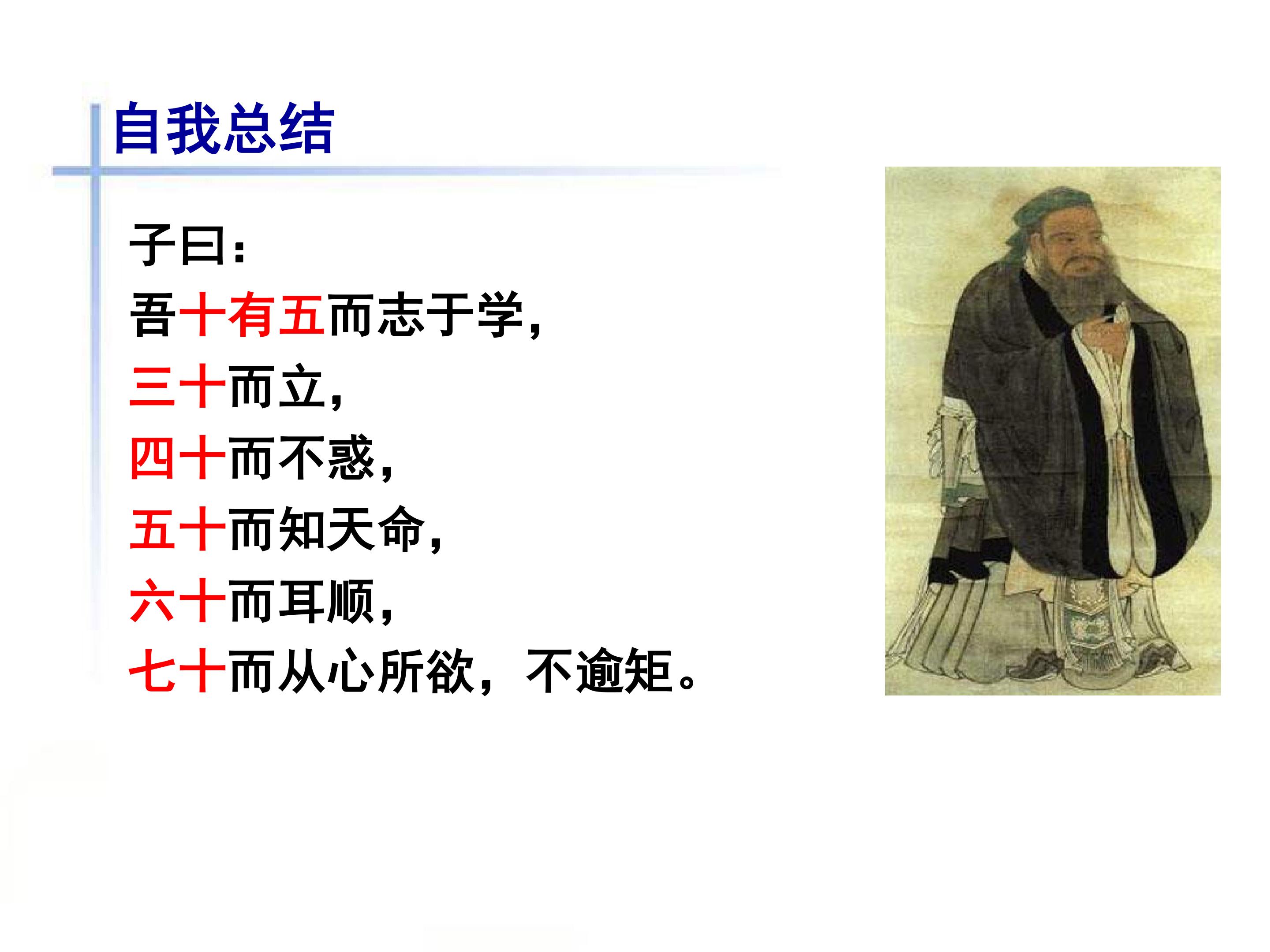 自我总结

子曰：
吾十有五而志于学，
三十而立，
四十而不惑，
五十而知天命，
六十而耳顺，
七十而从心所欲，不逾矩。